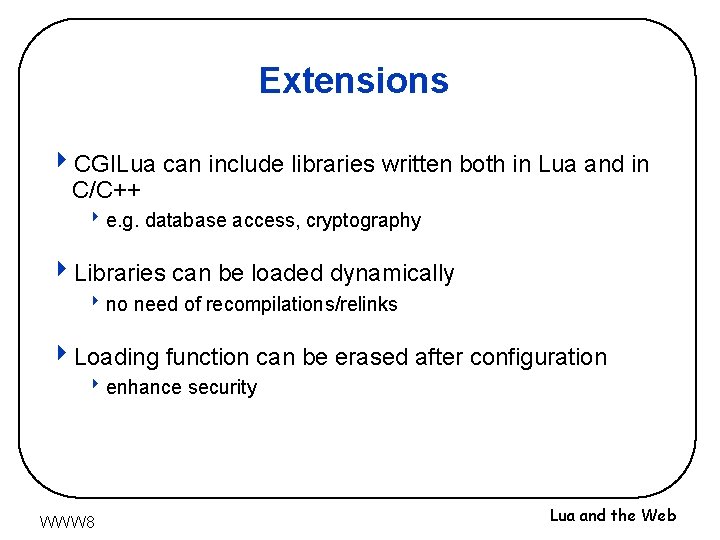 Extensions

CGILua can include libraries written both in Lua and in C/C++

e.g. database access, cryptography

Libraries can be loaded dynamically

no need of recompilations/relinks

Loading function can be erased after configuration

enhance security

WWW8

Lua and the Web